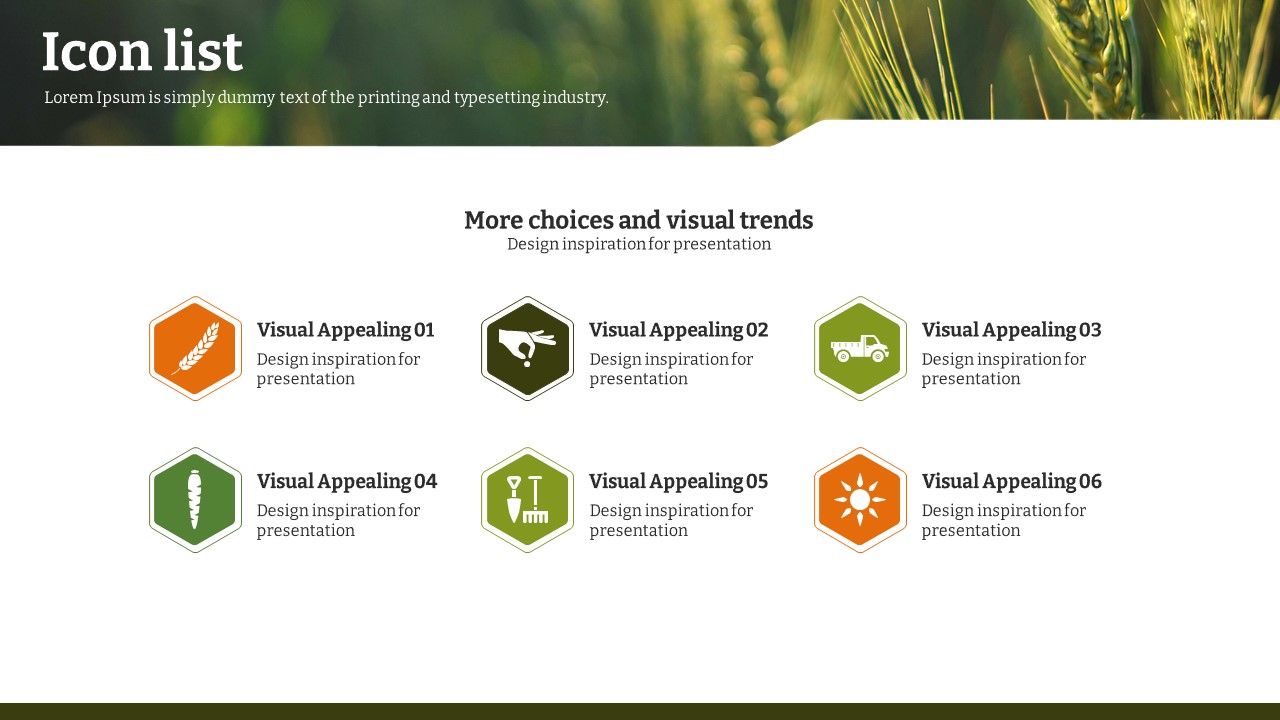 Icon list
Lorem Ipsum is simply dummy text of the printing and typesetting industry.

More choices and visual trends
Design inspiration for presentation

Visual Appealing 01
Design inspiration for presentation

Visual Appealing 02
Design inspiration for presentation

Visual Appealing 03
Design inspiration for presentation

Visual Appealing 04
Design inspiration for presentation

Visual Appealing 05
Design inspiration for presentation

Visual Appealing 06
Design inspiration for presentation